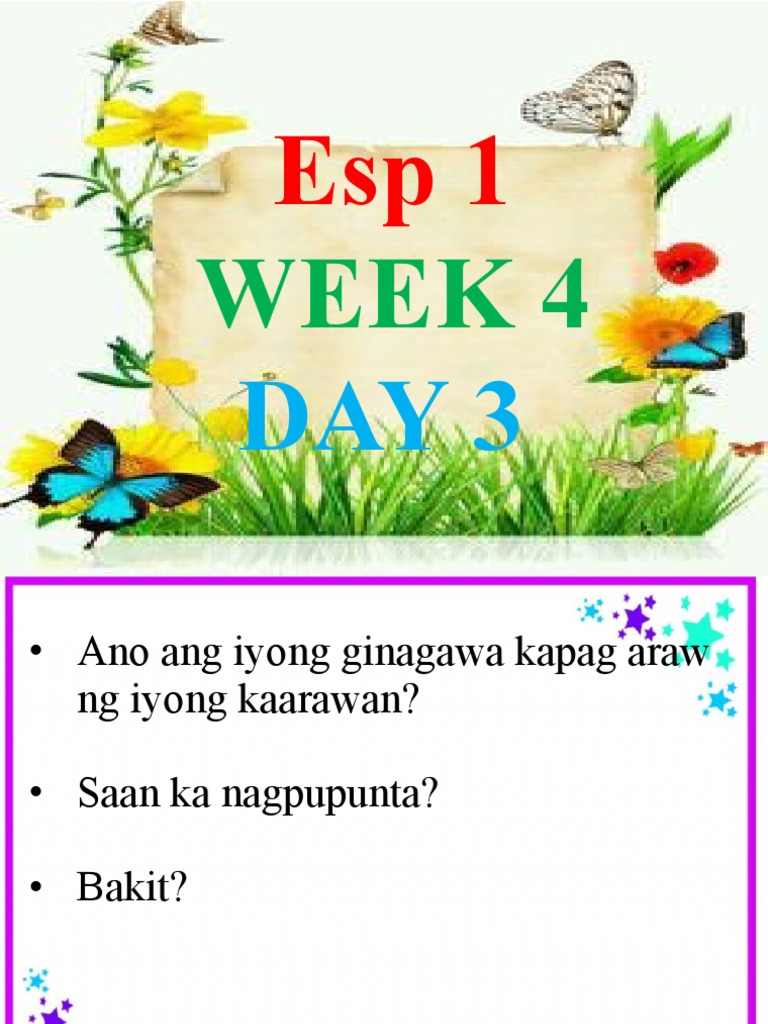 Esp 1
WEEK 4
DAY 3

• Ano ang iyong ginagawa kapag araw ng iyong kaarawan?

• Saan ka nagpupunta?

• Bakit?